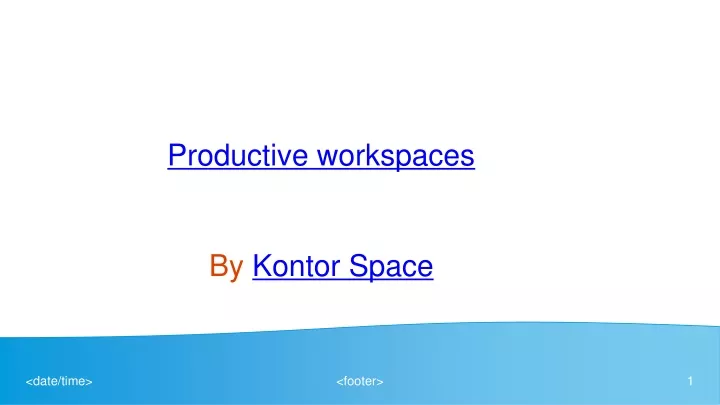 Productive workspaces

By Kontor Space

<date/time>

<footer>

1